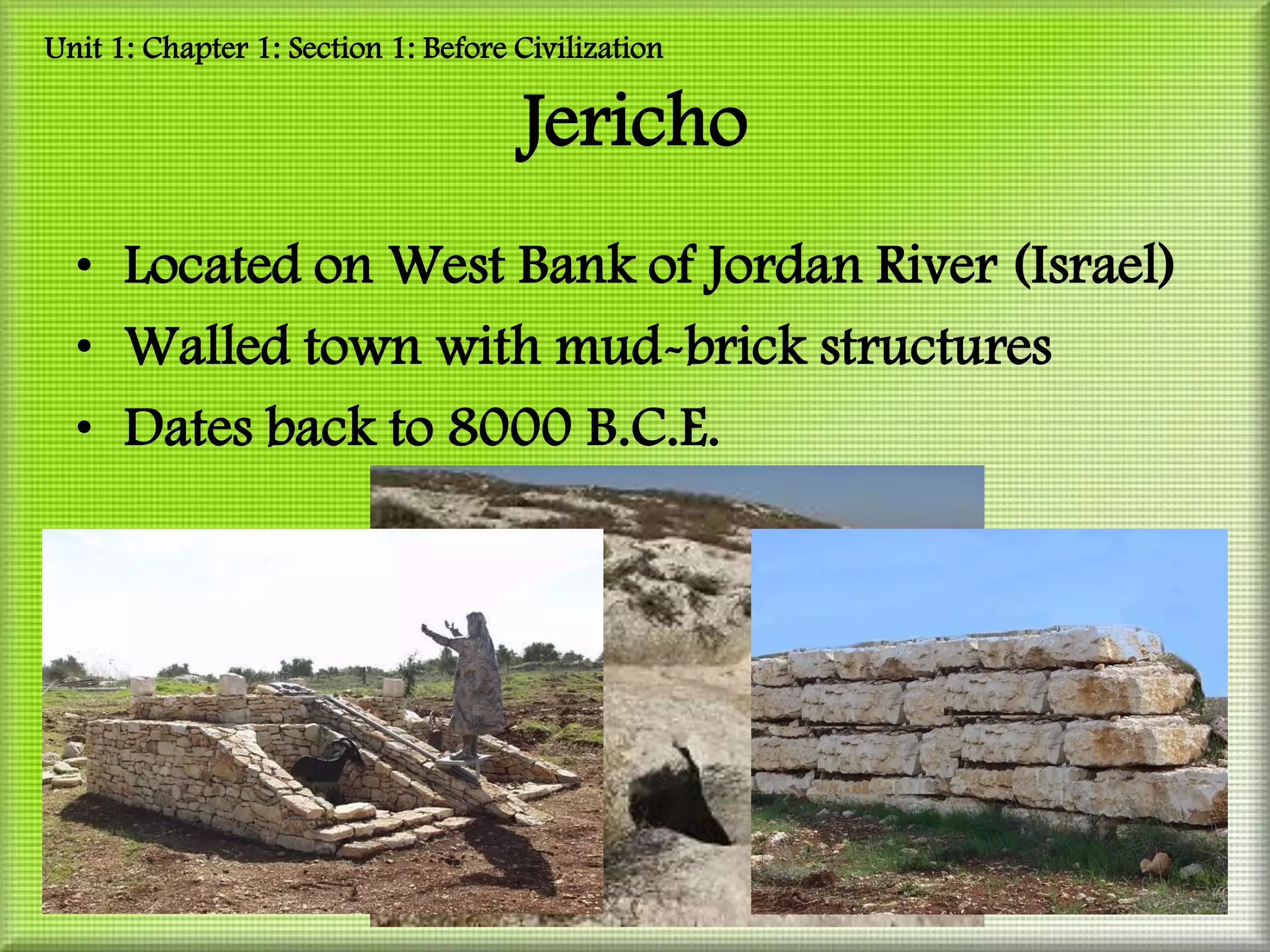 Unit 1: Chapter 1: Section 1: Before Civilization

Jericho

• Located on West Bank of Jordan River (Israel)
• Walled town with mud-brick structures
• Dates back to 8000 B.C.E.